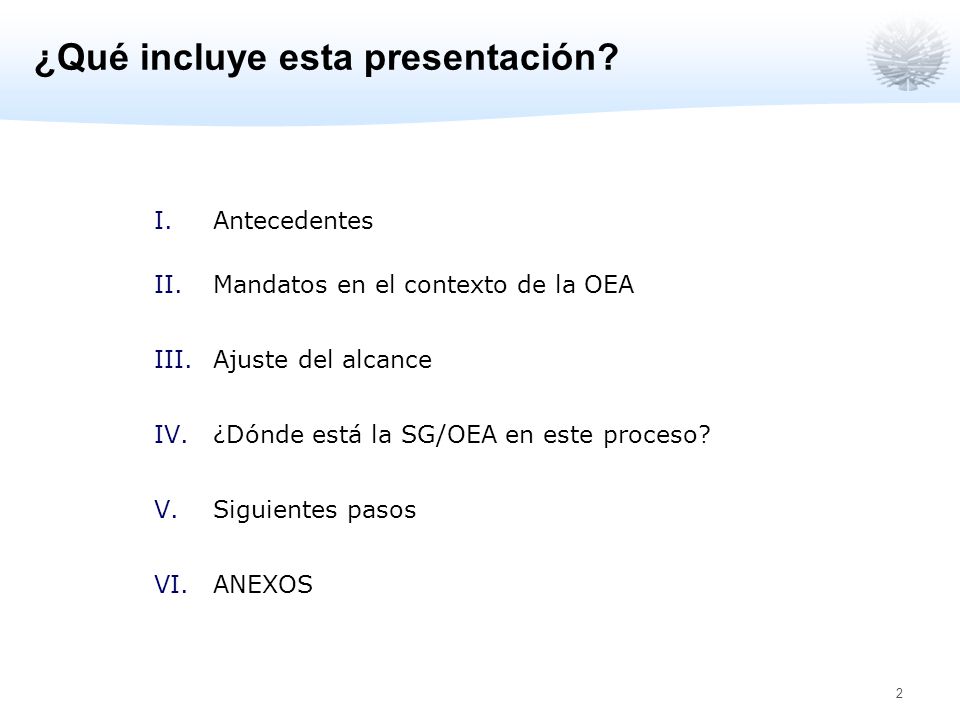 ¿Qué incluye esta presentación?

I. Antecedentes

II. Mandatos en el contexto de la OEA

III. Ajuste del alcance

IV. ¿Dónde está la SG/OEA en este proceso?

V. Siguientes pasos

VI. ANEXOS

2